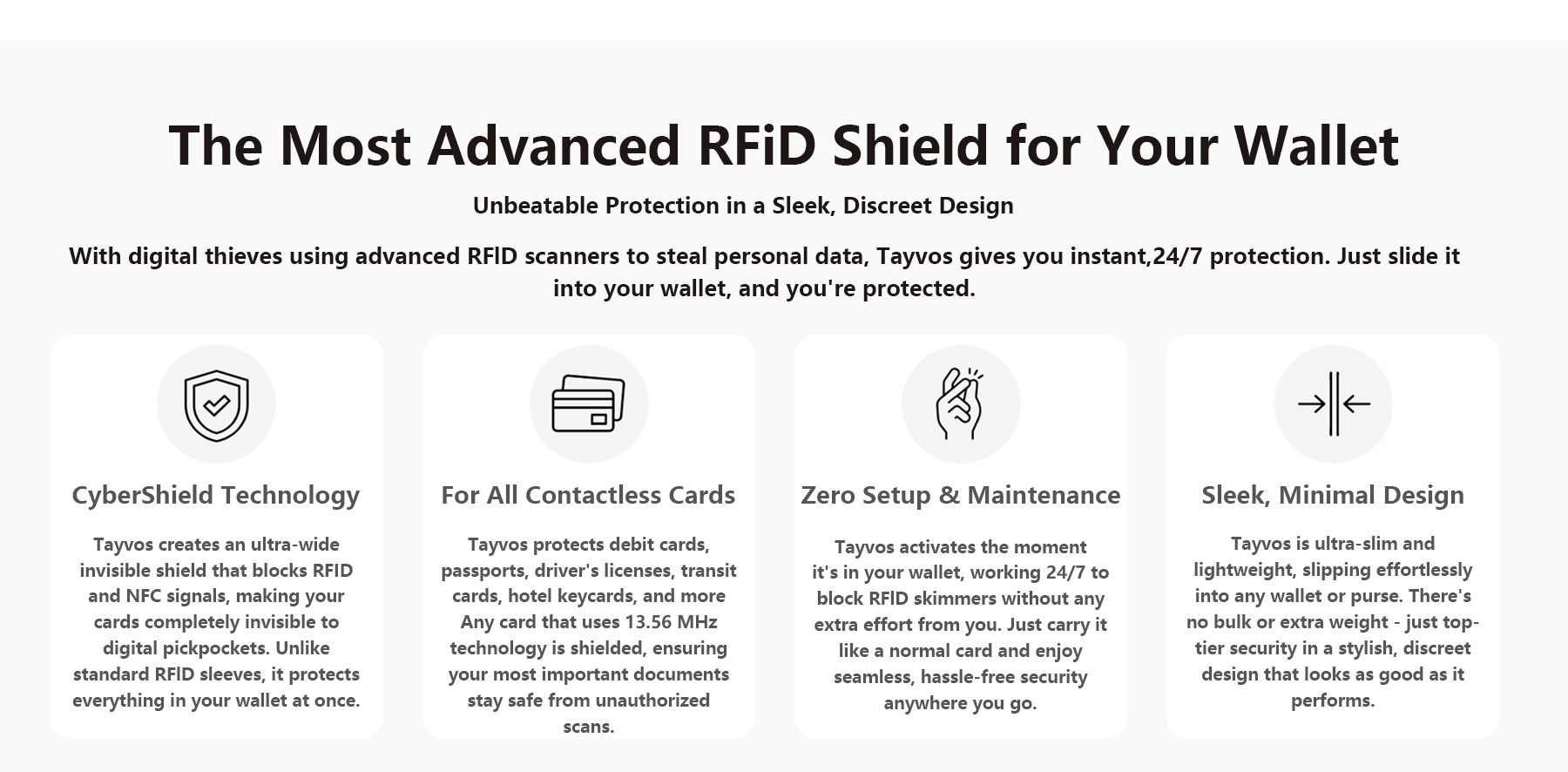 The Most Advanced RFiD Shield for Your Wallet

Unbeatable Protection in a Sleek, Discreet Design

With digital thieves using advanced RFID scanners to steal personal data, Tayvos gives you instant,24/7 protection. Just slide it into your wallet, and you're protected.

CyberShield Technology

Tayvos creates an ultra-wide invisible shield that blocks RFID and NFC signals, making your cards completely invisible to digital pickpockets. Unlike standard RFID sleeves, it protects everything in your wallet at once.

For All Contactless Cards

Tayvos protects debit cards, passports, driver's licenses, transit cards, hotel keycards, and more Any card that uses 13.56 MHz technology is shielded, ensuring your most important documents stay safe from unauthorized scans.

Zero Setup & Maintenance

Tayvos activates the moment it's in your wallet, working 24/7 to block RFID skimmers without any extra effort from you. Just carry it like a normal card and enjoy seamless, hassle-free security anywhere you go.

Sleek, Minimal Design

Tayvos is ultra-slim and lightweight, slipping effortlessly into any wallet or purse. There's no bulk or extra weight - just top-tier security in a stylish, discreet design that looks as good as it performs.